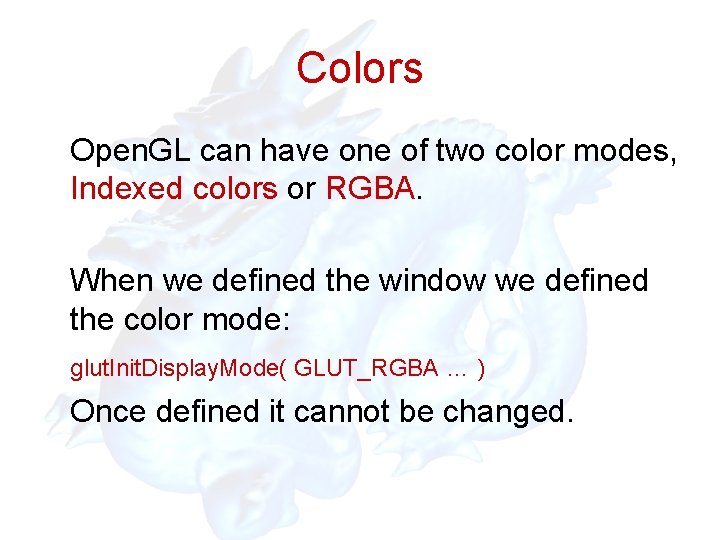 Colors

OpenGL can have one of two color modes, Indexed colors or RGBA.

When we defined the window we defined the color mode:

glutInitDisplayMode( GLUT_RGBA … )

Once defined it cannot be changed.